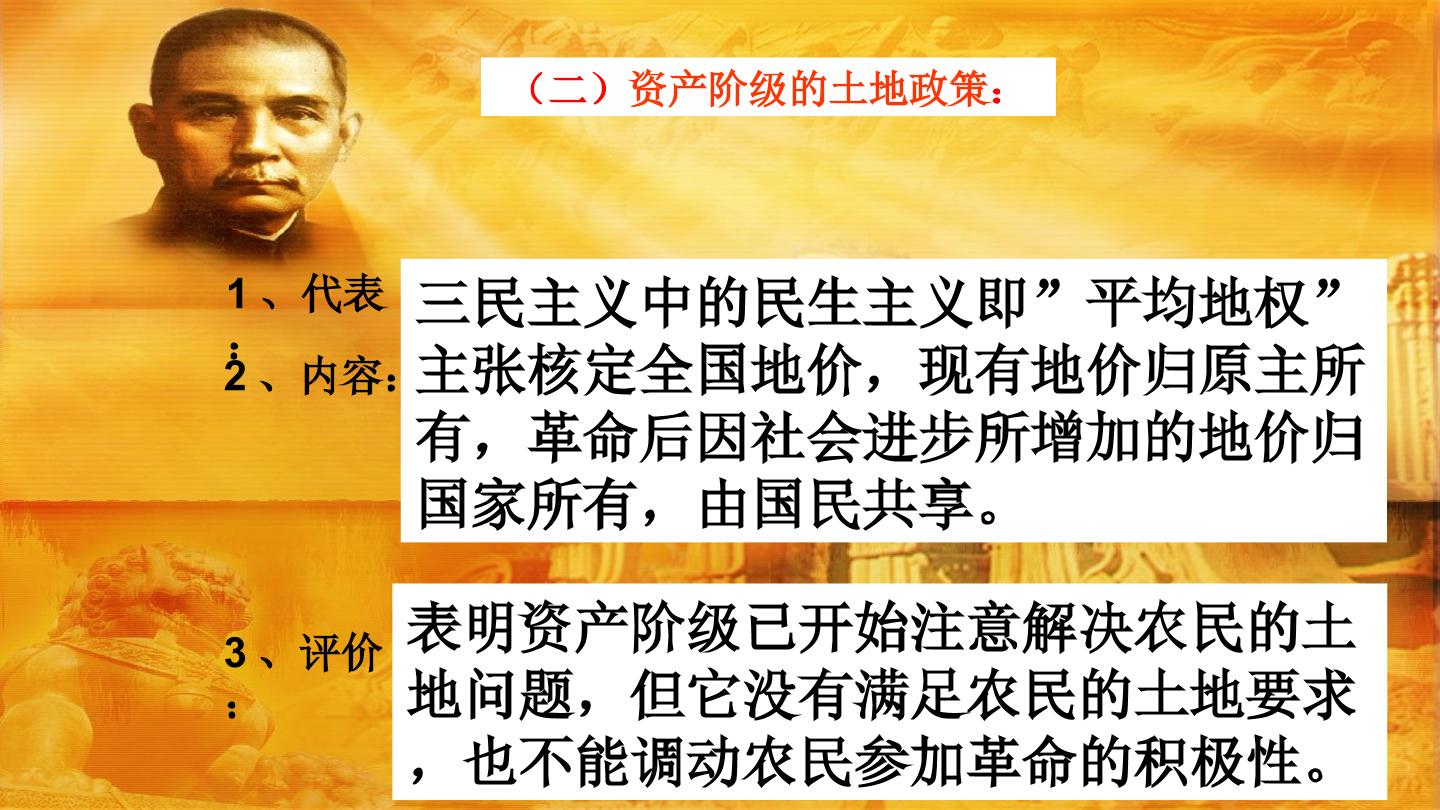 （二）资产阶级的土地政策：

1、代表：

三民主义中的民生主义即”平均地权”

2、内容：

主张核定全国地价，现有地价归原主所有，革命后因社会进步所增加的地价归国家所有，由国民共享。

3、评价：

表明资产阶级已开始注意解决农民的土地问题，但它没有满足农民的土地要求，也不能调动农民参加革命的积极性。